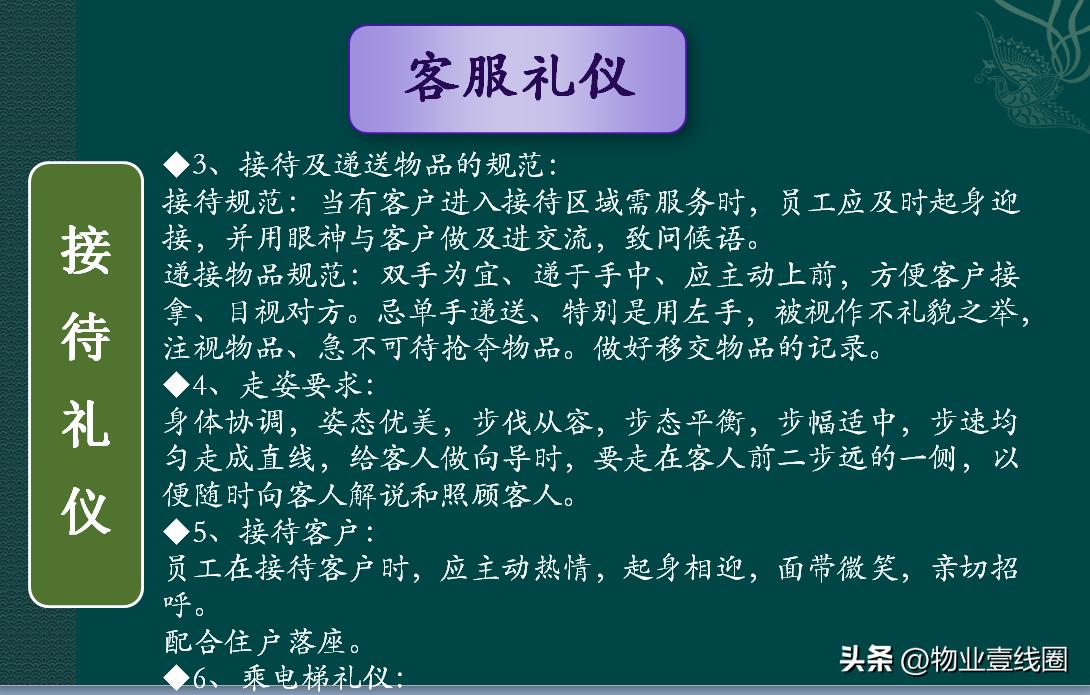 客服礼仪

接待礼仪

◆3、接待及递送物品的规范：
接待规范：当有客户进入接待区域需服务时，员工应及时起身迎接，并用眼神与客户做及进交流，致问候语。
递接物品规范：双手为宜、递于手中、应主动上前，方便客户接拿、目视对方。忌单手递送、特别是用左手，被视作不礼貌之举，注视物品、急不可待抢夺物品。做好移交物品的记录。
◆4、走姿要求：
身体协调，姿态优美，步伐从容，步态平衡，步幅适中，步速均匀走成直线，给客人做向导时，要走在客人前二步远的一侧，以便随时向客人解说和照顾客人。
◆5、接待客户：
员工在接待客户时，应主动热情，起身相迎，面带微笑，亲切招呼。
配合住户落座。
◆6、乘电梯礼仪：

头条 @物业壹线圈